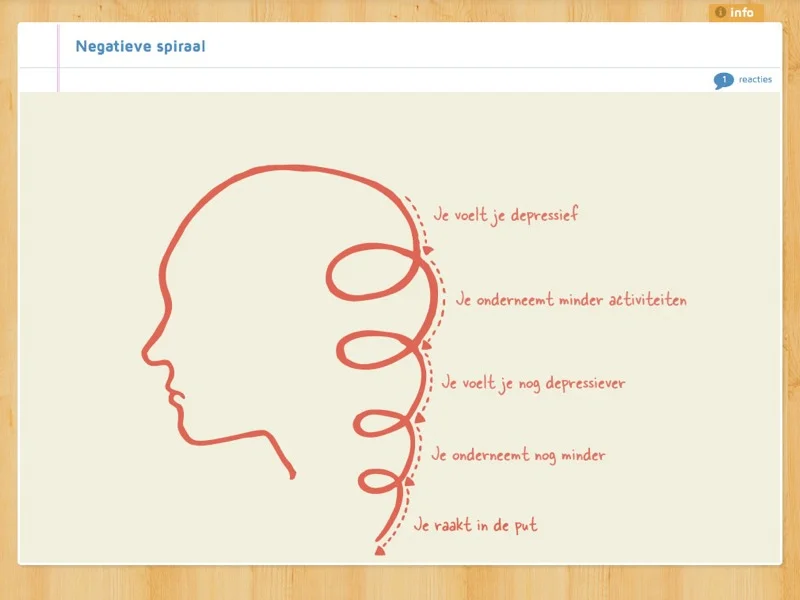 info

Negatieve spiraal

1 reacties

Je voelt je depressief

Je onderneemt minder activiteiten

Je voelt je nog depressiever

Je onderneemt nog minder

Je raakt in de put